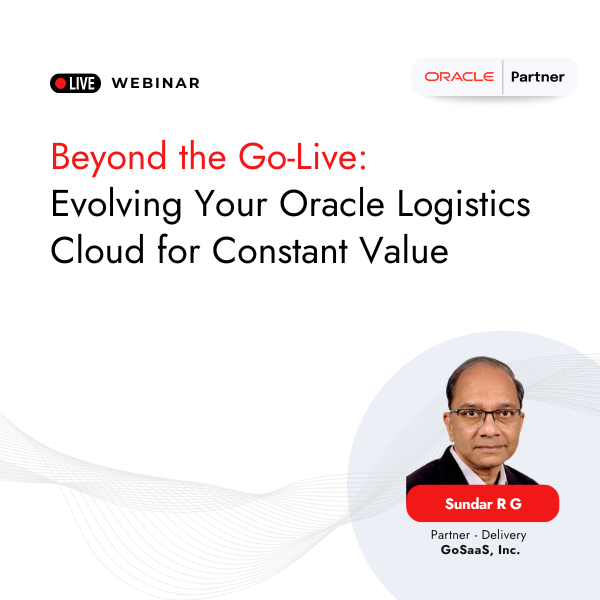 LIVE WEBINAR

ORACLE Partner

Beyond the Go-Live:
Evolving Your Oracle Logistics Cloud for Constant Value

Sundar R G
Partner - Delivery
GoSaaS, Inc.